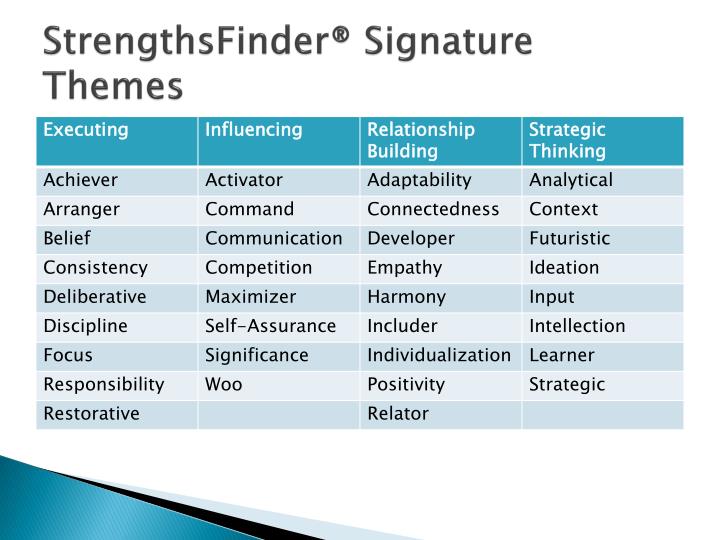 StrengthsFinder® Signature Themes

| Executing | Influencing | Relationship Building | Strategic Thinking |
|---|---|---|---|
| Achiever | Activator | Adaptability | Analytical |
| Arranger | Command | Connectedness | Context |
| Belief | Communication | Developer | Futuristic |
| Consistency | Competition | Empathy | Ideation |
| Deliberative | Maximizer | Harmony | Input |
| Discipline | Self-Assurance | Includer | Intellection |
| Focus | Significance | Individualization | Learner |
| Responsibility | Woo | Positivity | Strategic |
| Restorative | | Relator | |